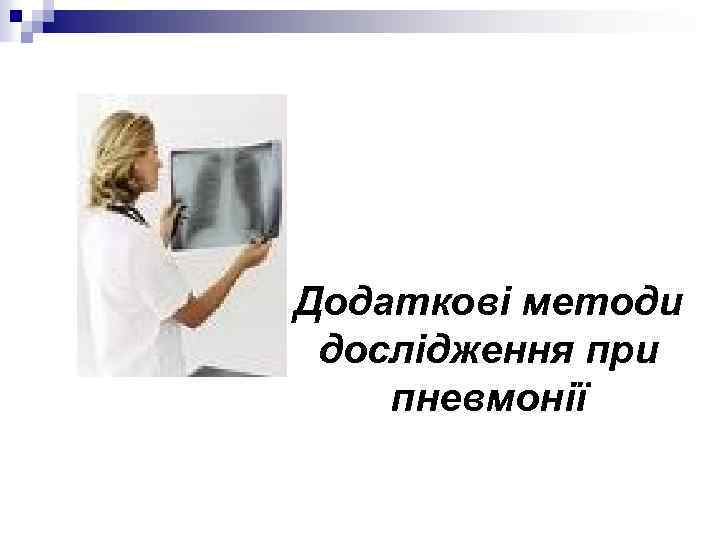 Додаткові методи дослідження при пневмонії